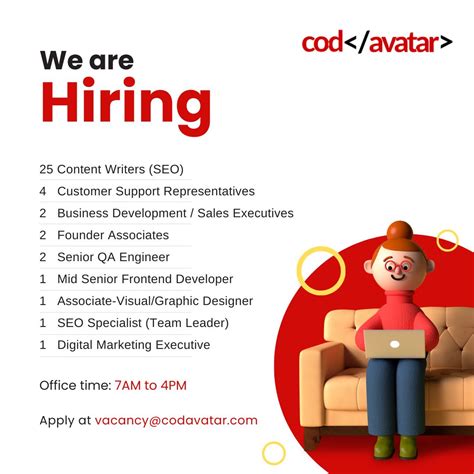 cod</avatar>

We are
Hiring

25 Content Writers (SEO)
4 Customer Support Representatives
2 Business Development / Sales Executives
2 Founder Associates
2 Senior QA Engineer
1 Mid Senior Frontend Developer
1 Associate-Visual/Graphic Designer
1 SEO Specialist (Team Leader)
1 Digital Marketing Executive

Office time: 7AM to 4PM

Apply at vacancy@codavatar.com